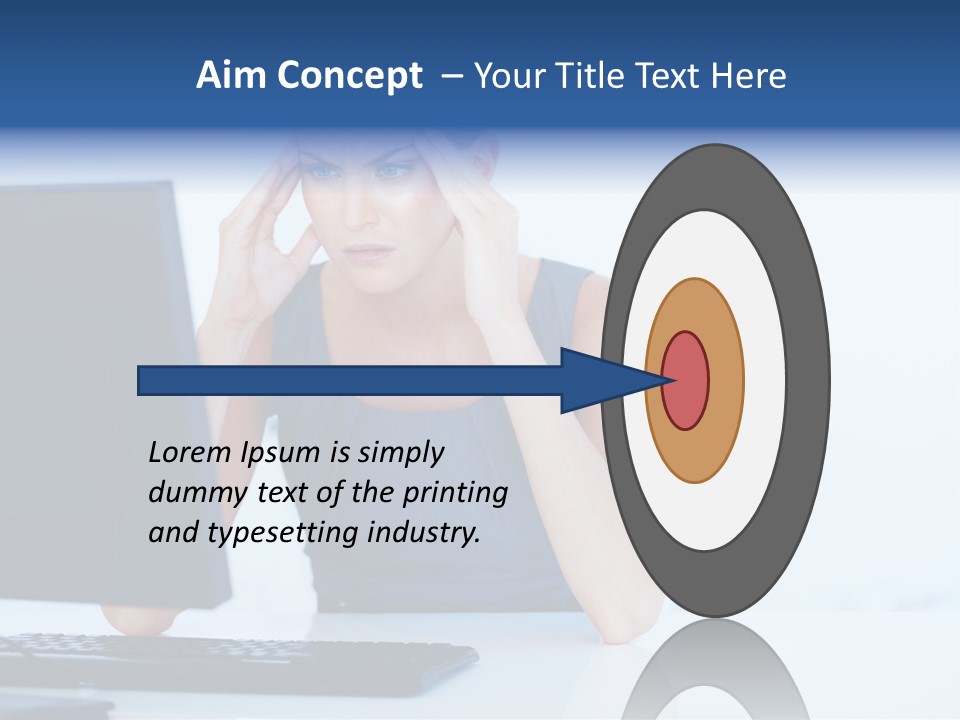 Aim Concept – Your Title Text Here

Lorem Ipsum is simply dummy text of the printing and typesetting industry.